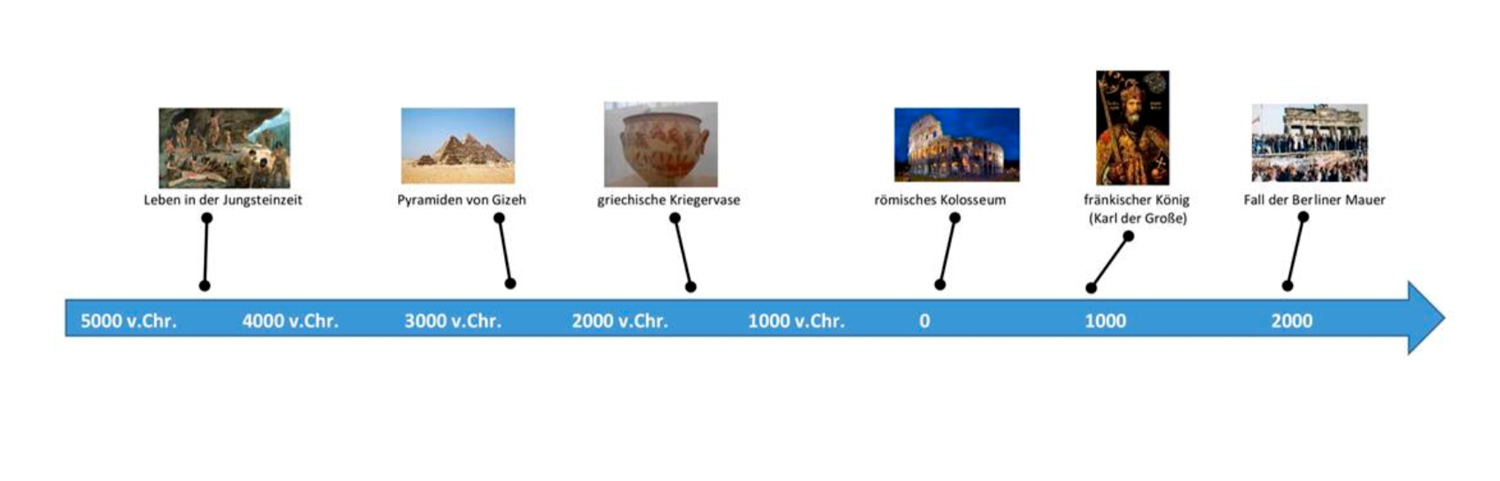 Leben in der Jungsteinzeit

Pyramiden von Gizeh

griechische Kriegervase

römisches Kolosseum

fränkischer König (Karl der Große)

Fall der Berliner Mauer

5000 v.Chr. 4000 v.Chr. 3000 v.Chr. 2000 v.Chr. 1000 v.Chr. 0 1000 2000